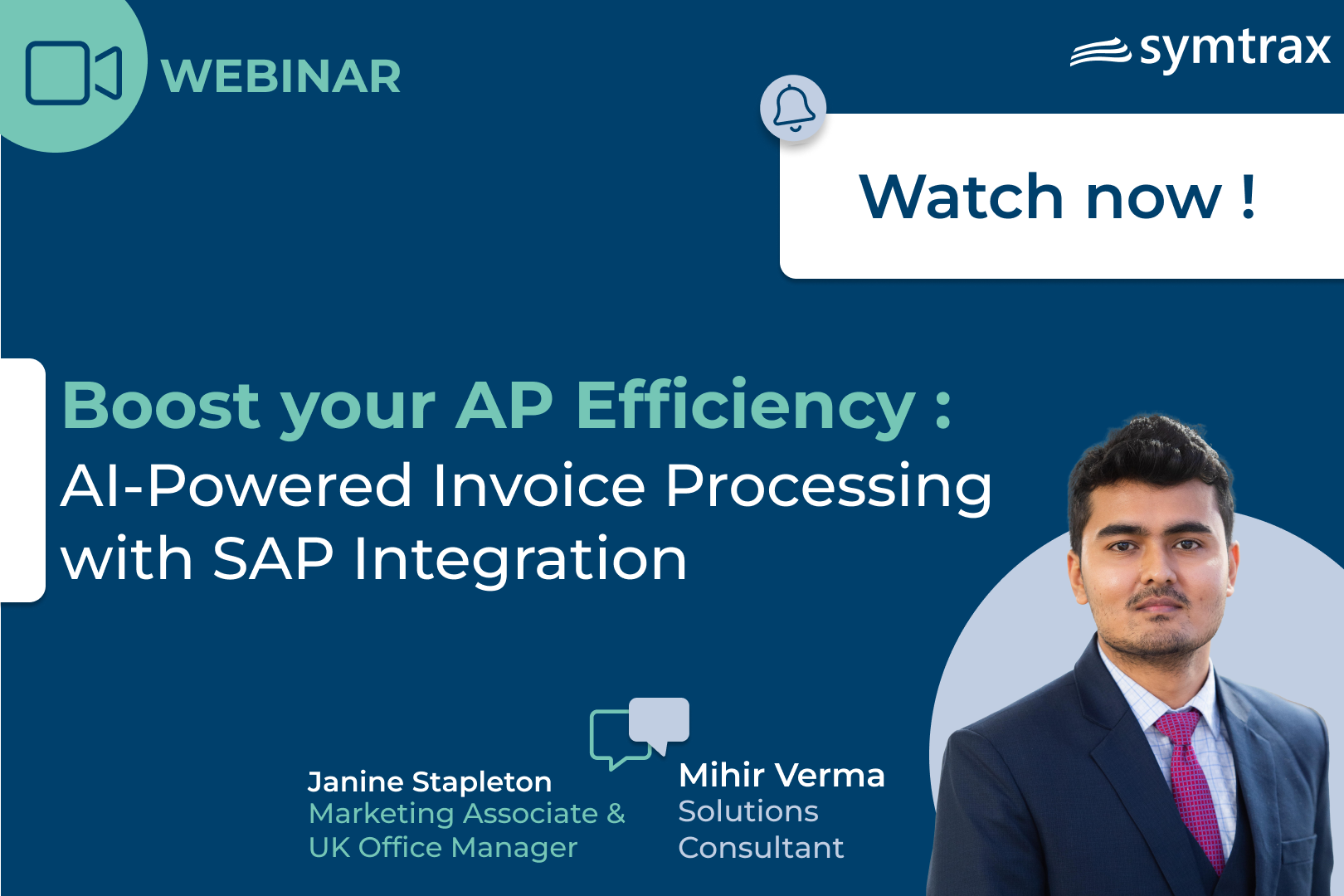 WEBINAR

symtrax

Watch now !

Boost your AP Efficiency :
AI-Powered Invoice Processing with SAP Integration

Janine Stapleton
Marketing Associate & UK Office Manager

Mihir Verma
Solutions Consultant